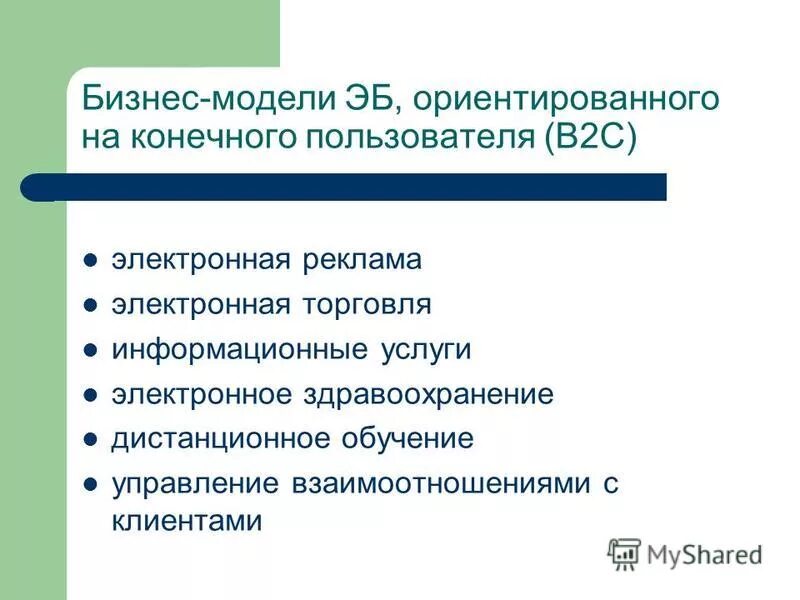 Бизнес-модели ЭБ, ориентированного на конечного пользователя (B2C)

- электронная реклама
- электронная торговля
- информационные услуги
- электронное здравоохранение
- дистанционное обучение
- управление взаимоотношениями с клиентами

MyShared